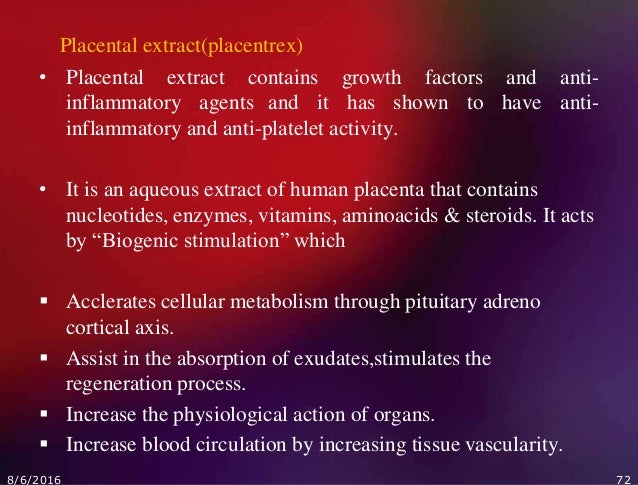 Placental extract(placentrex)

• Placental extract contains growth factors and anti-inflammatory agents and it has shown to have anti-inflammatory and anti-platelet activity.

• It is an aqueous extract of human placenta that contains nucleotides, enzymes, vitamins, aminoacids & steroids. It acts by “Biogenic stimulation” which

▪ Acclerates cellular metabolism through pituitary adreno cortical axis.

▪ Assist in the absorption of exudates,stimulates the regeneration process.

▪ Increase the physiological action of organs.

▪ Increase blood circulation by increasing tissue vascularity.

8/6/2016

72